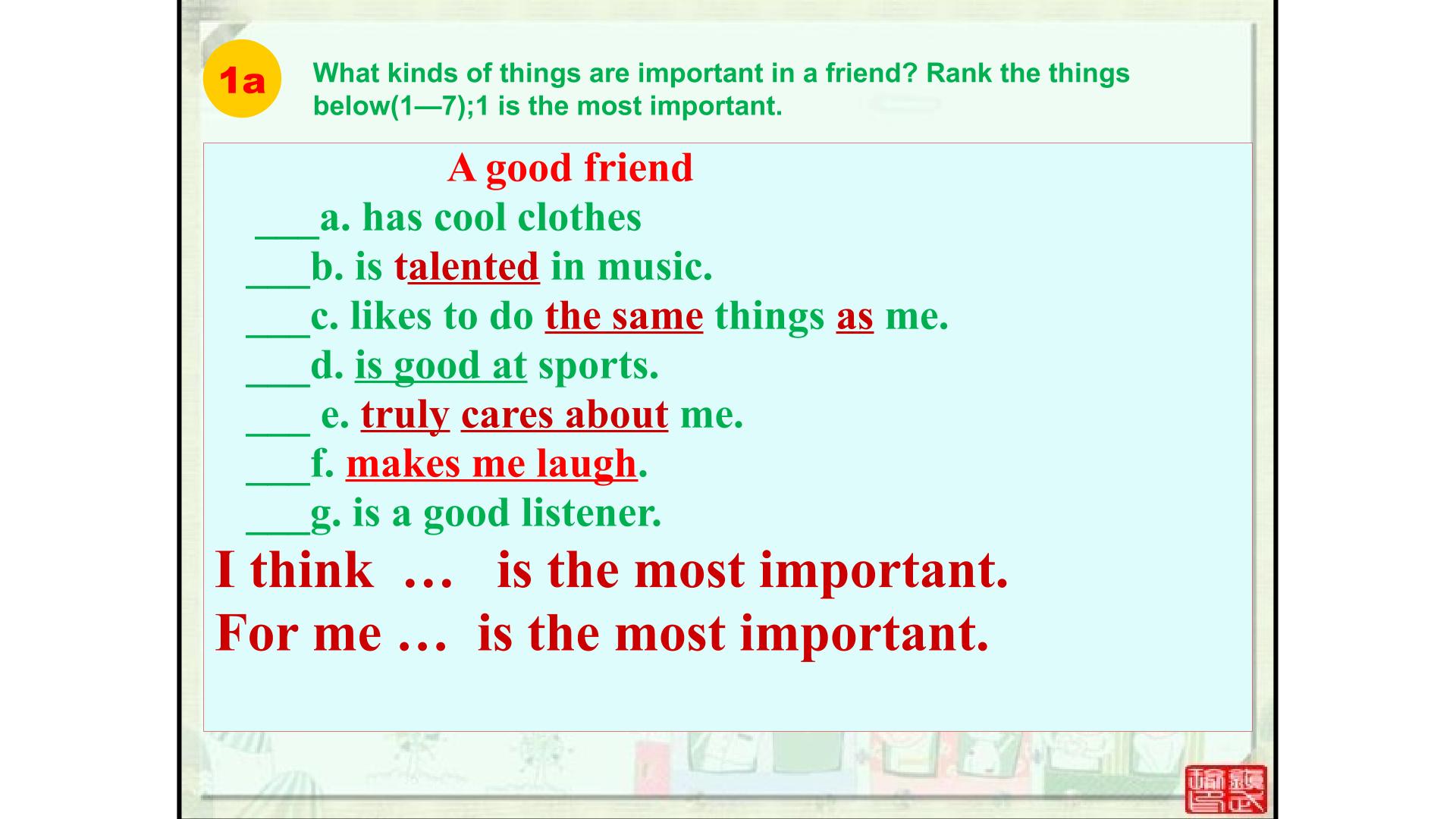 1a

What kinds of things are important in a friend? Rank the things below(1—7);1 is the most important.

A good friend

____a. has cool clothes

____b. is talented in music.

____c. likes to do the same things as me.

____d. is good at sports.

____ e. truly cares about me.

____f. makes me laugh.

____g. is a good listener.

I think … is the most important.

For me … is the most important.